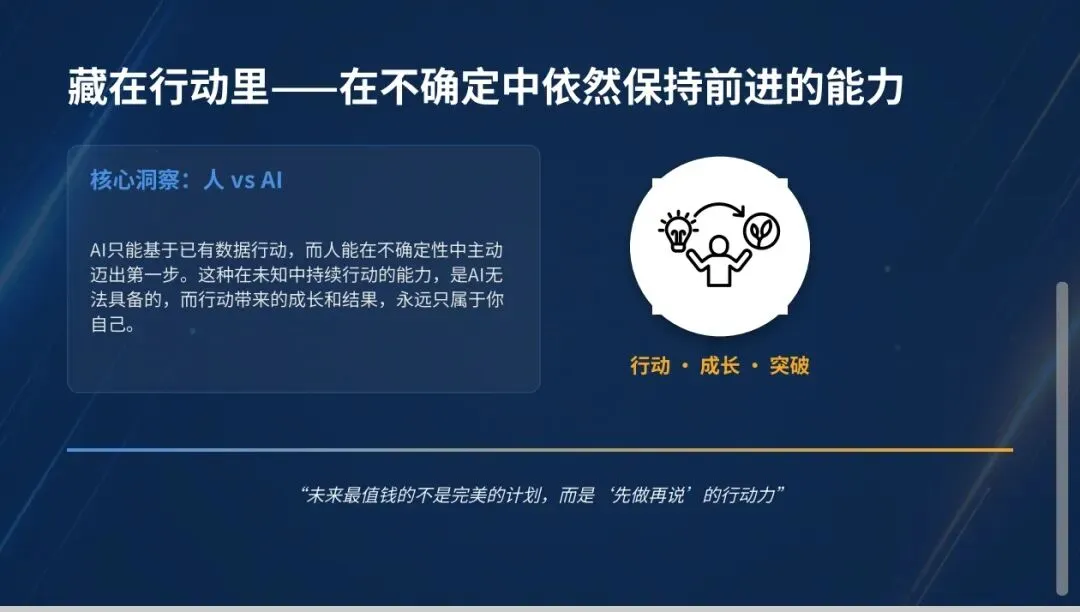 藏在行动里——在不确定中依然保持前进的能力

核心洞察：人 vs AI

AI只能基于已有数据行动，而人能在不确定性中主动迈出第一步。这种在未知中持续行动的能力，是AI无法具备的，而行动带来的成长和结果，永远只属于你自己。

行动 · 成长 · 突破

“未来最值钱的不是完美的计划，而是‘先做再说’的行动力”